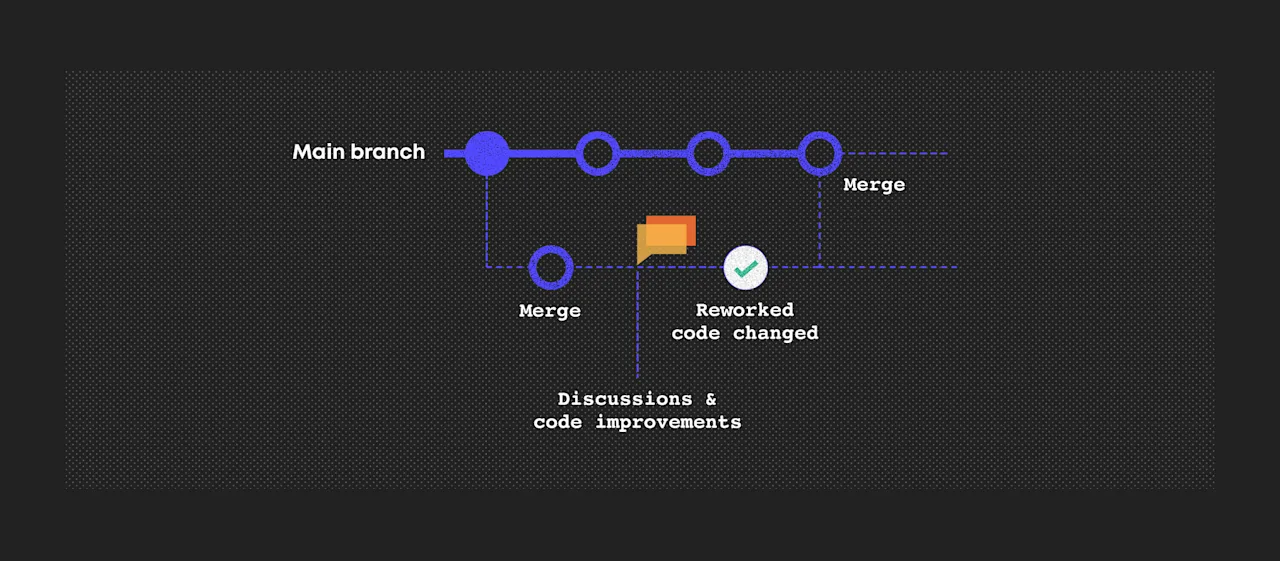 Main branch

Merge

Merge

Reworked code changed

Discussions & code improvements